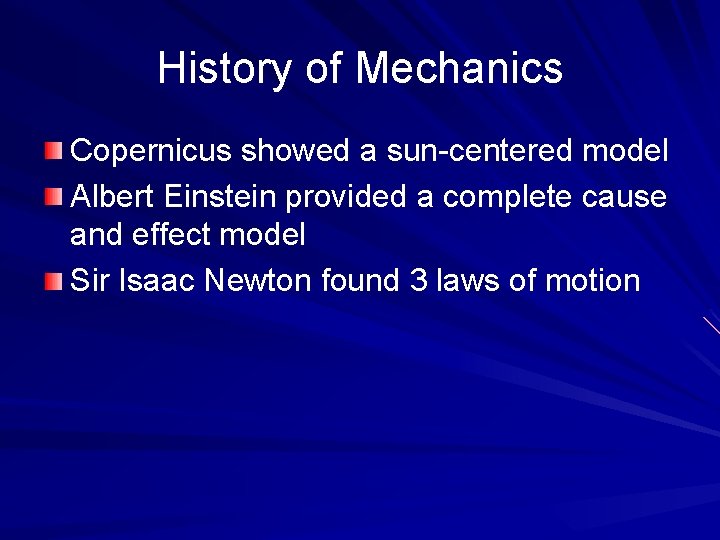 History of Mechanics

Copernicus showed a sun-centered model

Albert Einstein provided a complete cause and effect model

Sir Isaac Newton found 3 laws of motion